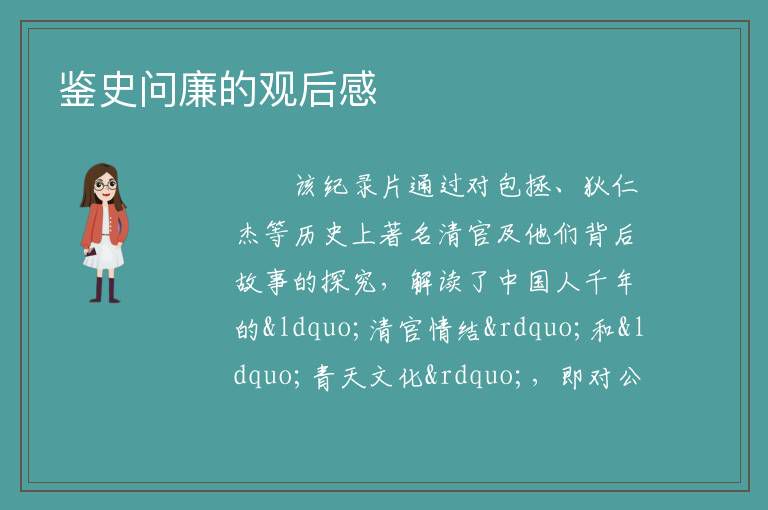 鉴史问廉的观后感

该纪录片通过对包拯、狄仁杰等历史上著名清官及他们背后故事的探究，解读了中国人千年的&ldquo;清官情结&rdquo;和&ldquo;青天文化&rdquo;，即对公